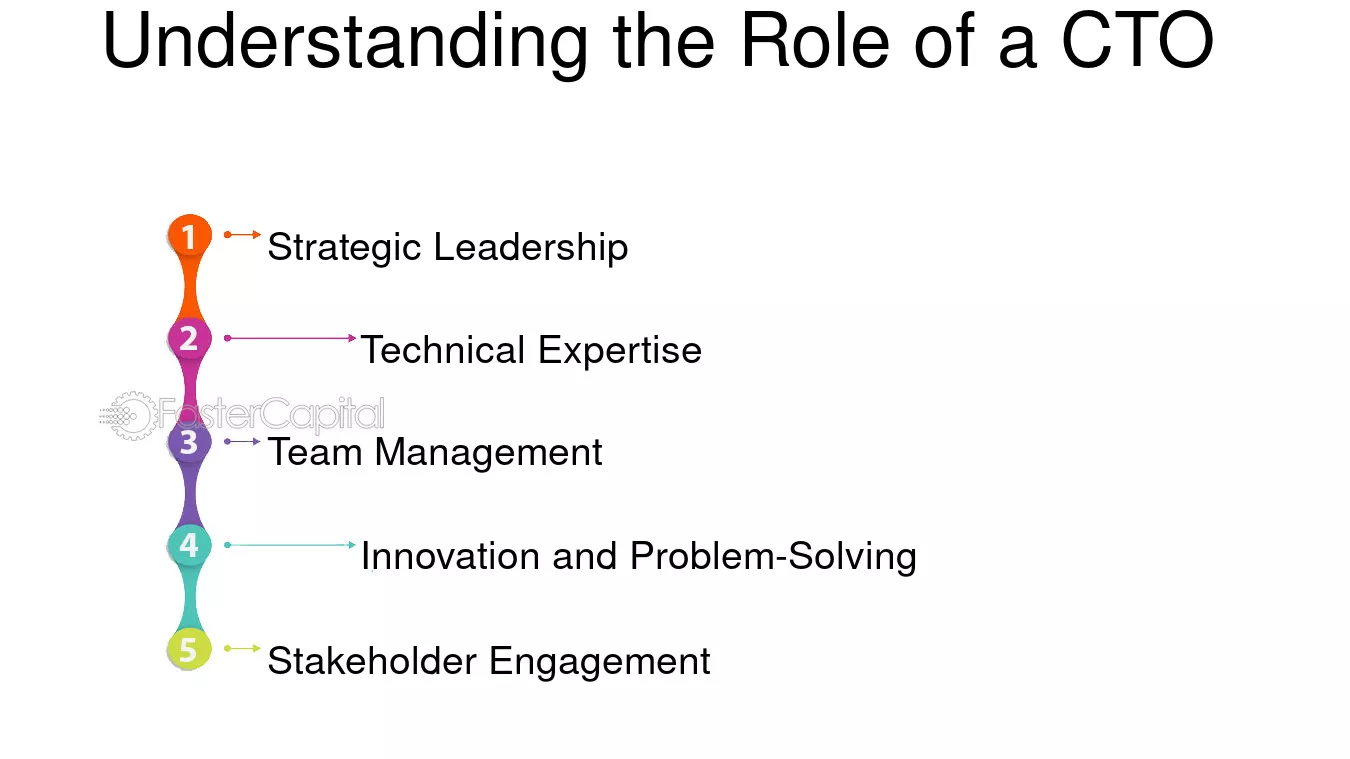 Understanding the Role of a CTO

1 Strategic Leadership

2 Technical Expertise

3 Team Management

4 Innovation and Problem-Solving

5 Stakeholder Engagement

FasterCapital